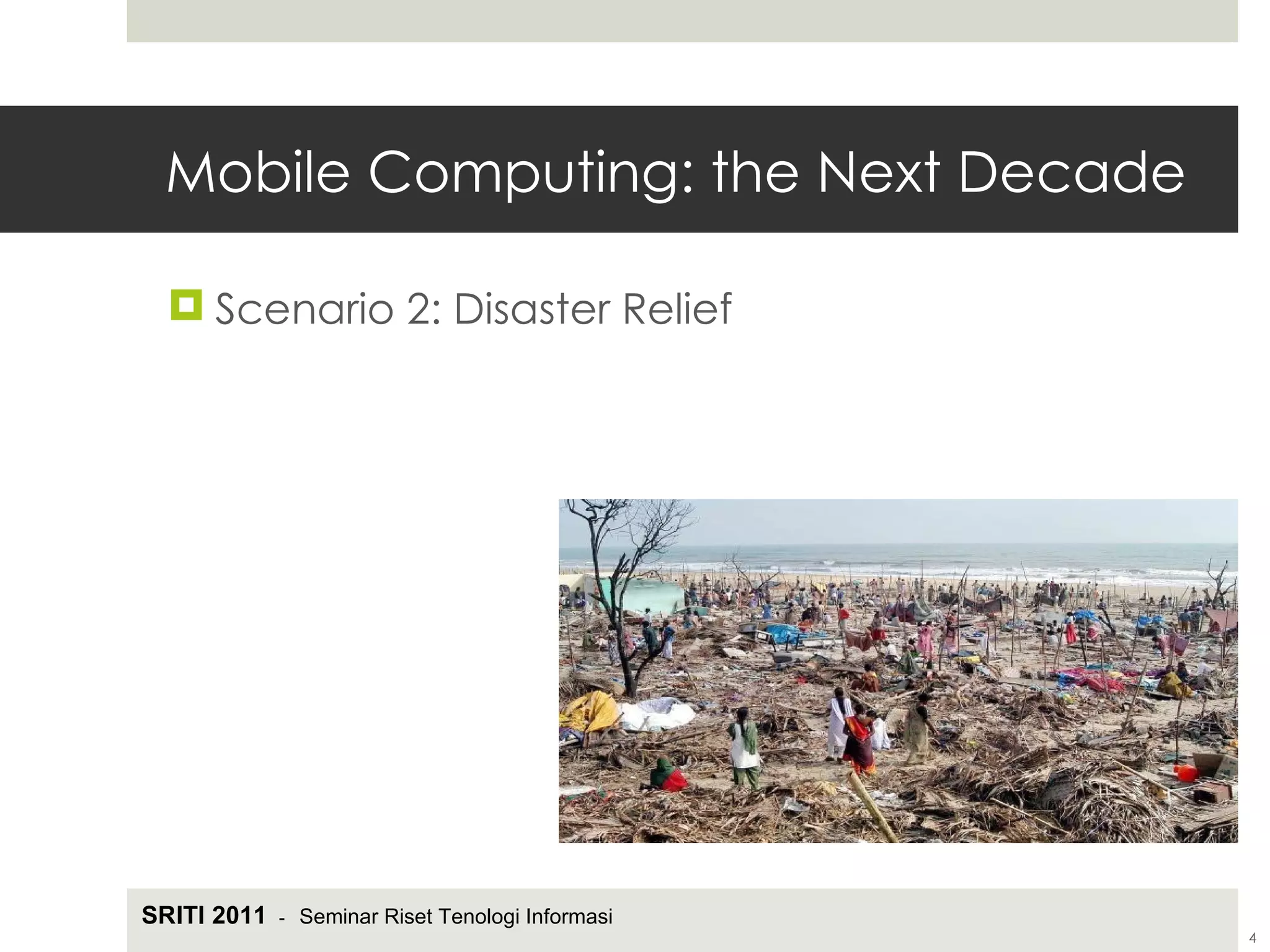 Mobile Computing: the Next Decade

Scenario 2: Disaster Relief

SRITI 2011 - Seminar Riset Tenologi Informasi

4